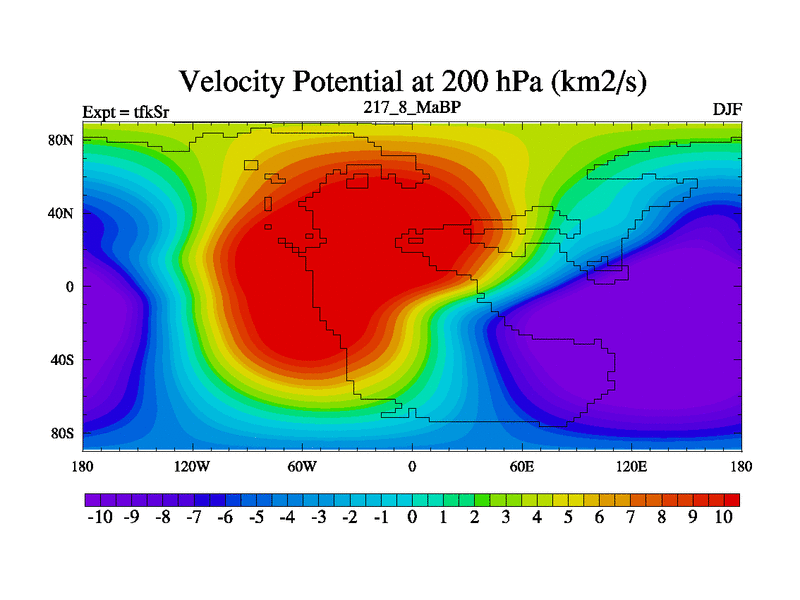 Velocity Potential at 200 hPa (km2/s)

Expt = tfkSr

217_8_MaBP

DJF

80N
40N
0
40S
80S

180 120W 60W 0 60E 120E 180

-10 -9 -8 -7 -6 -5 -4 -3 -2 -1 0 1 2 3 4 5 6 7 8 9 10